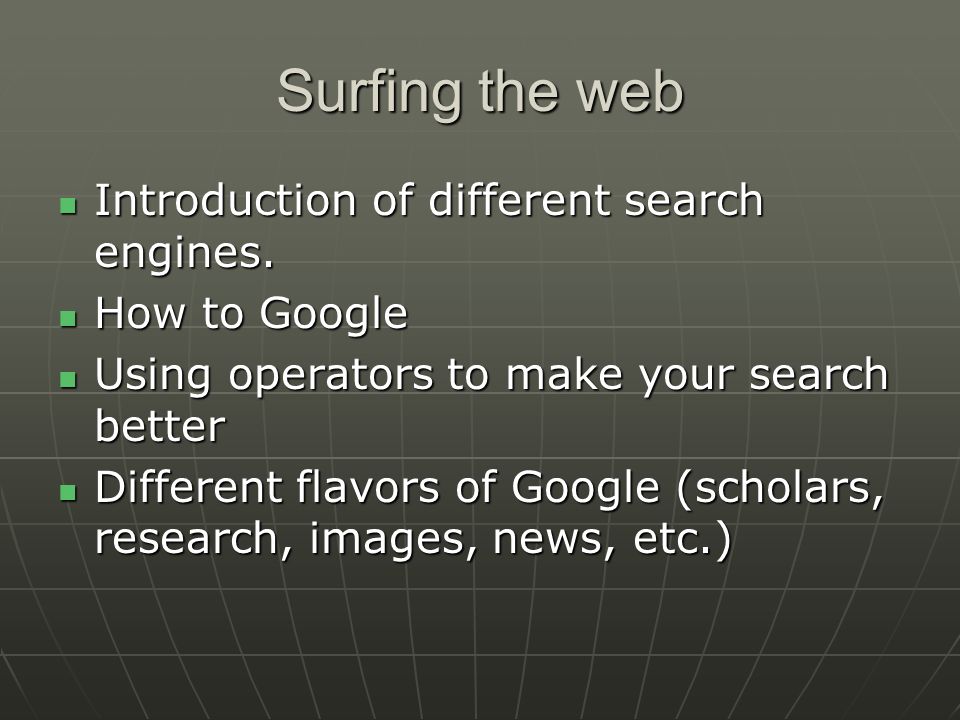 Surfing the web

- Introduction of different search engines.
- How to Google
- Using operators to make your search better
- Different flavors of Google (scholars, research, images, news, etc.)